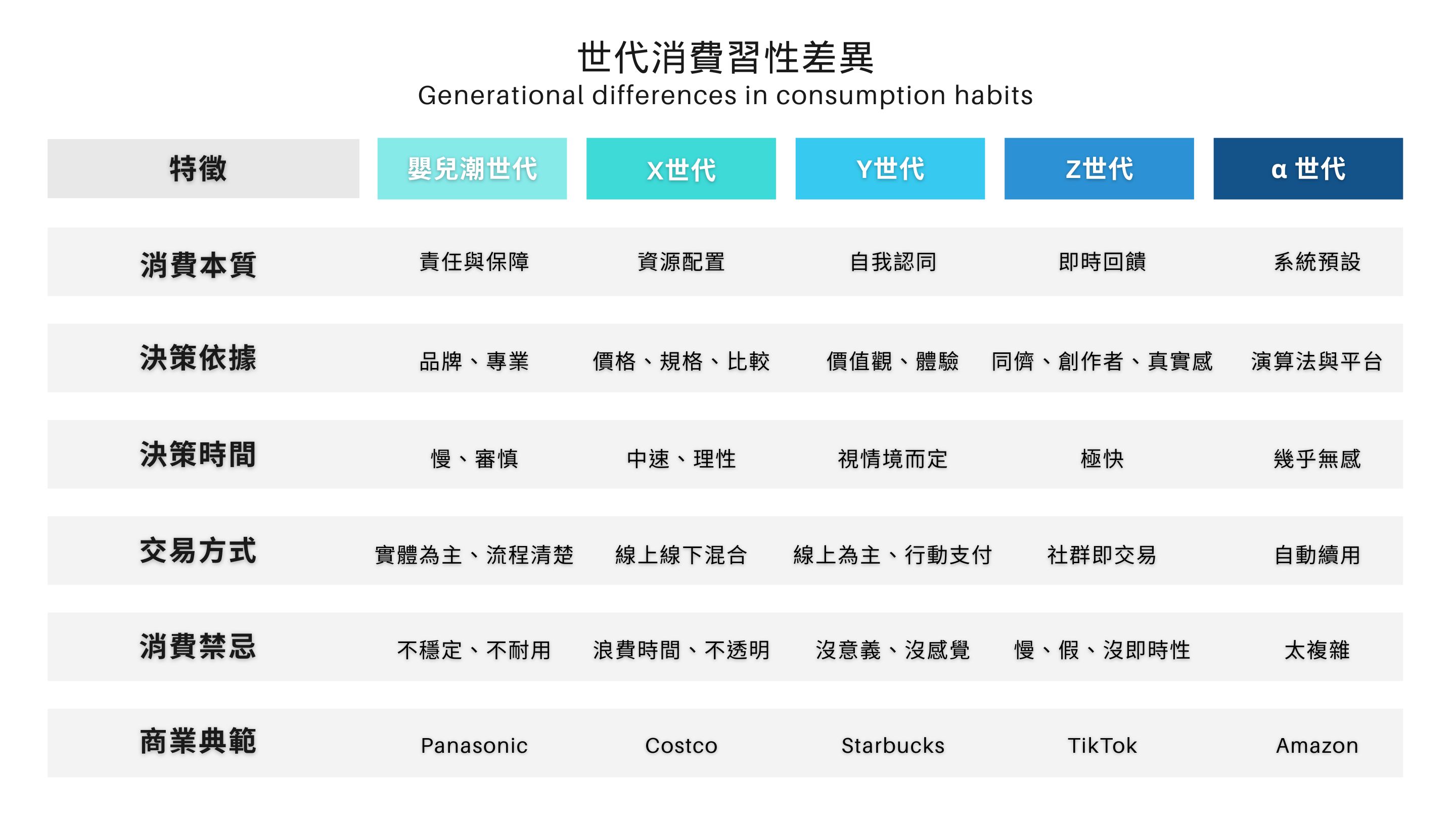 世代消費習性差異
Generational differences in consumption habits

| 特徵 | 嬰兒潮世代 | X世代 | Y世代 | Z世代 | α 世代 |
|---|---|---|---|---|---|
| 消費本質 | 責任與保障 | 資源配置 | 自我認同 | 即時回饋 | 系統預設 |
| 決策依據 | 品牌、專業 | 價格、規格、比較 | 價值觀、體驗 | 同儕、創作者、真實感 | 演算法與平台 |
| 決策時間 | 慢、審慎 | 中速、理性 | 視情境而定 | 極快 | 幾乎無感 |
| 交易方式 | 實體為主、流程清楚 | 線上線下混合 | 線上為主、行動支付 | 社群即交易 | 自動續用 |
| 消費禁忌 | 不穩定、不耐用 | 浪費時間、不透明 | 沒意義、沒感覺 | 慢、假、沒即時性 | 太複雜 |
| 商業典範 | Panasonic | Costco | Starbucks | TikTok | Amazon |